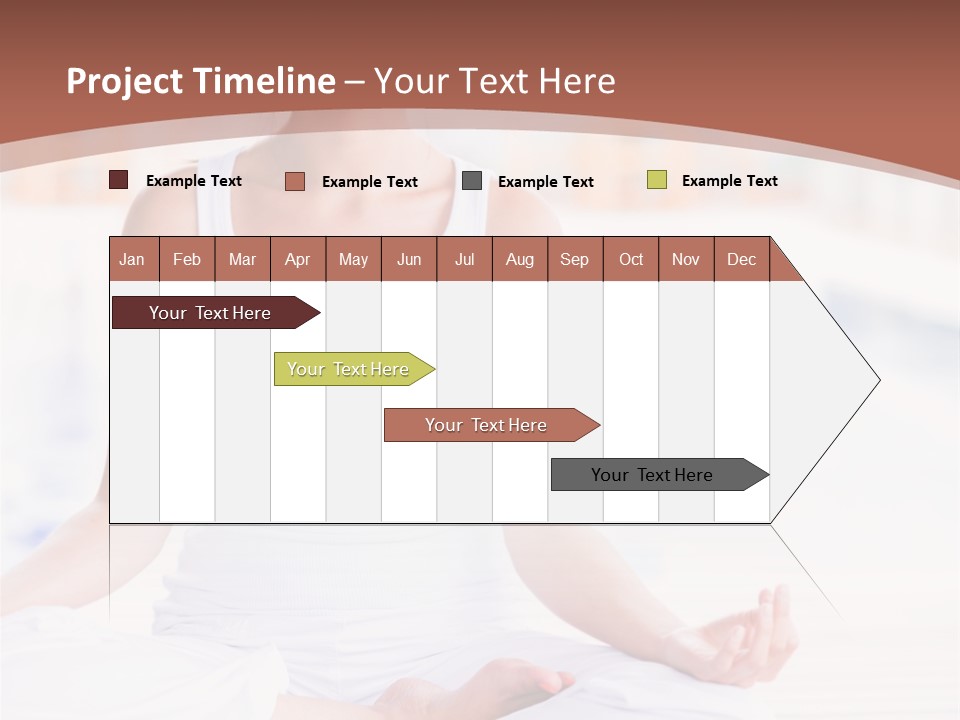 Project Timeline – Your Text Here

Example Text
Example Text
Example Text
Example Text

| Jan | Feb | Mar | Apr | May | Jun | Jul | Aug | Sep | Oct | Nov | Dec |
|---|---|---|---|---|---|---|---|---|---|---|---|

Your Text Here

Your Text Here

Your Text Here

Your Text Here